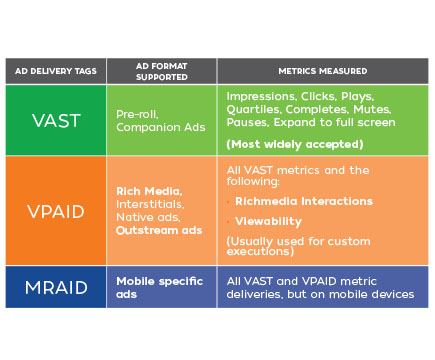 | AD DELIVERY TAGS | AD FORMAT SUPPORTED | METRICS MEASURED |
|---|---|---|
| VAST | Pre-roll, Companion Ads | Impressions, Clicks, Plays, Quartiles, Completes, Mutes, Pauses, Expand to full screen (Most widely accepted) |
| VPAID | Rich Media, Interstitials, Native ads, Outstream ads | All VAST metrics and the following: · Richmedia Interactions · Viewability (Usually used for custom executions) |
| MRAID | Mobile specific ads | All VAST and VPAID metric deliveries, but on mobile devices |